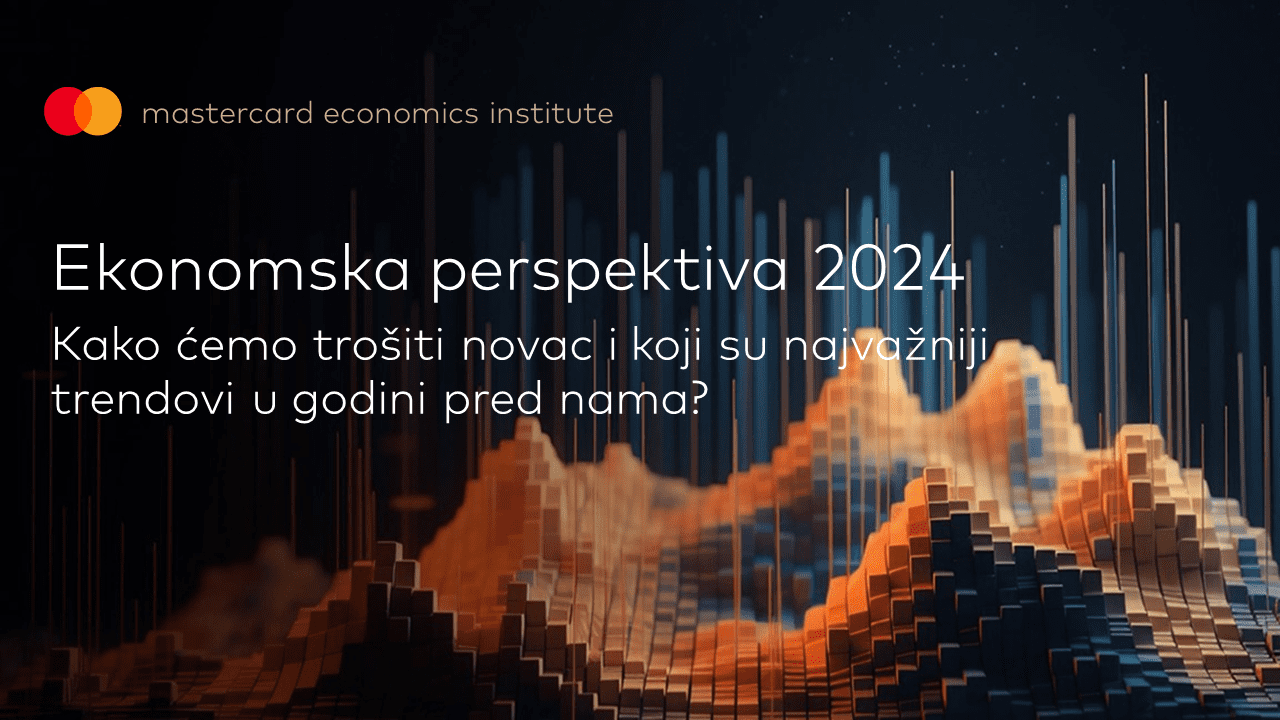 mastercard economics institute

Ekonomska perspektiva 2024

Kako ćemo trošiti novac i koji su najvažniji trendovi u godini pred nama?